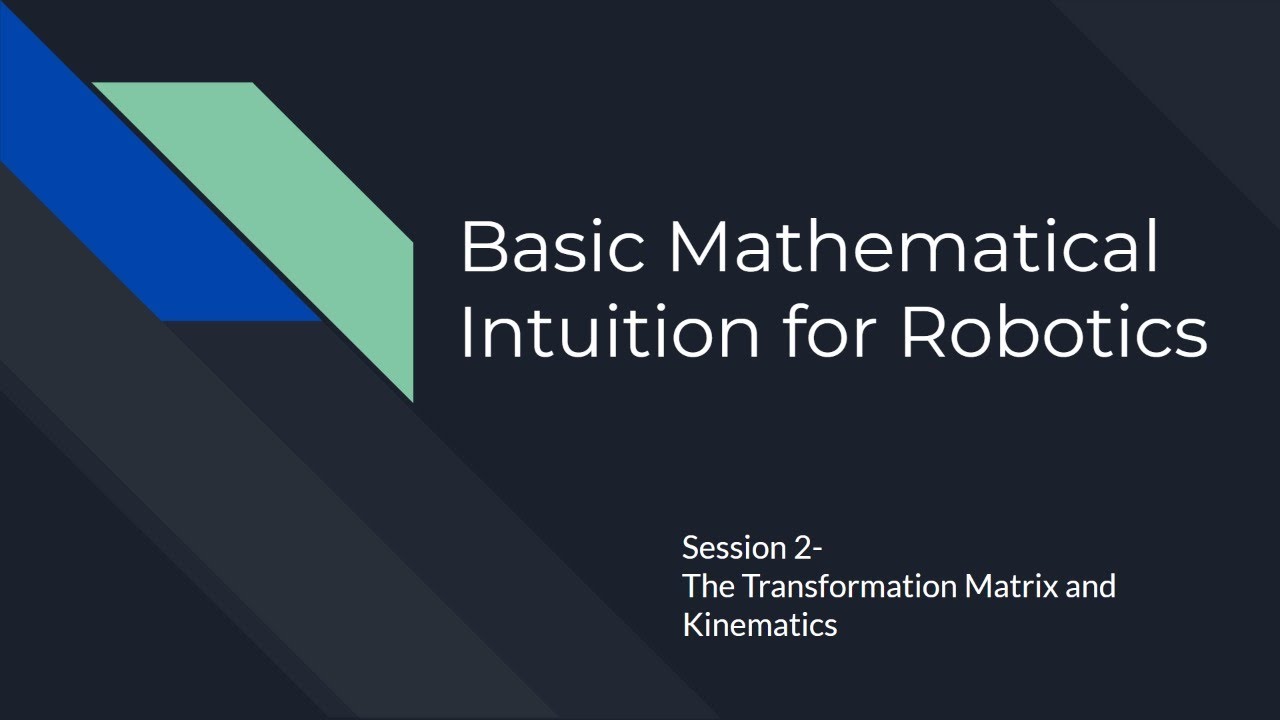 Basic Mathematical Intuition for Robotics

Session 2-
The Transformation Matrix and Kinematics